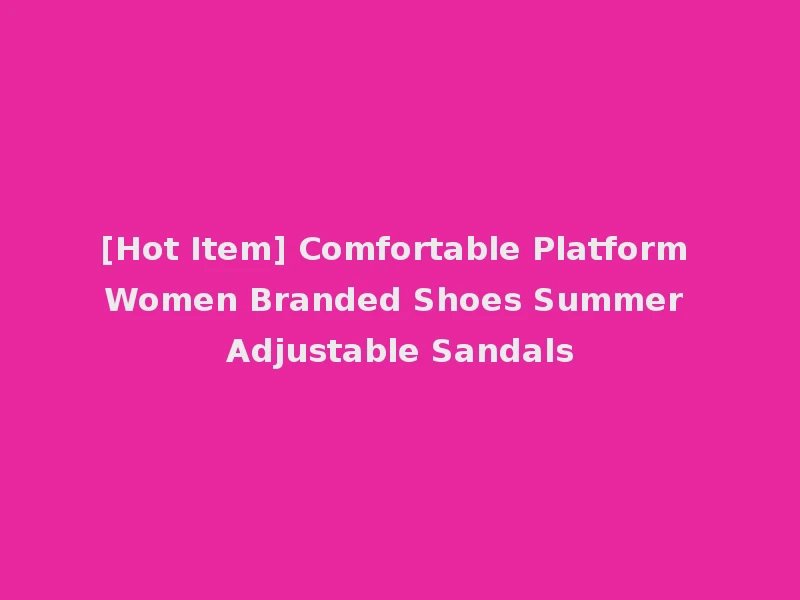 [Hot Item] Comfortable Platform Women Branded Shoes Summer Adjustable Sandals